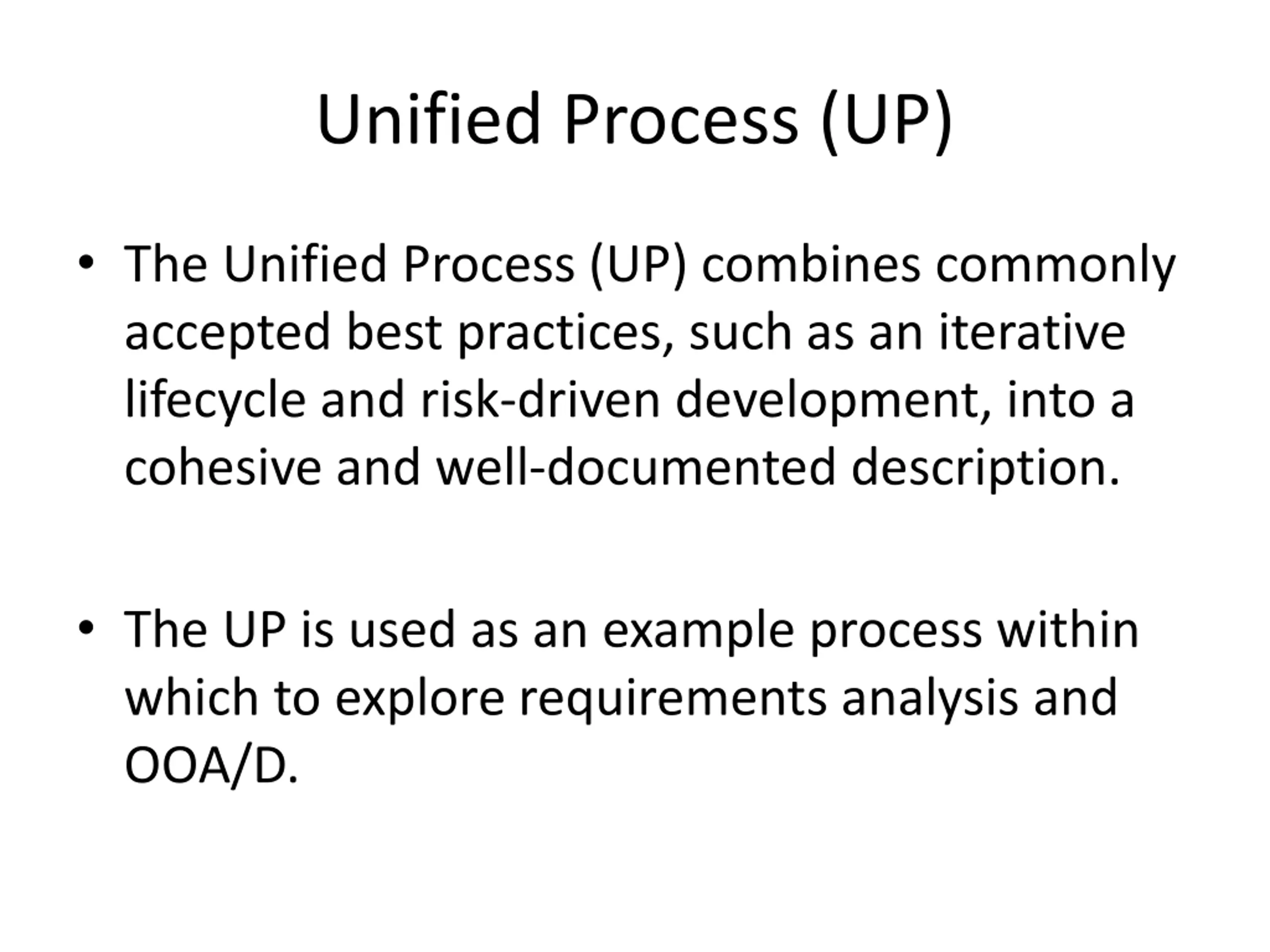 Unified Process (UP)

• The Unified Process (UP) combines commonly accepted best practices, such as an iterative lifecycle and risk-driven development, into a cohesive and well-documented description.

• The UP is used as an example process within which to explore requirements analysis and OOA/D.